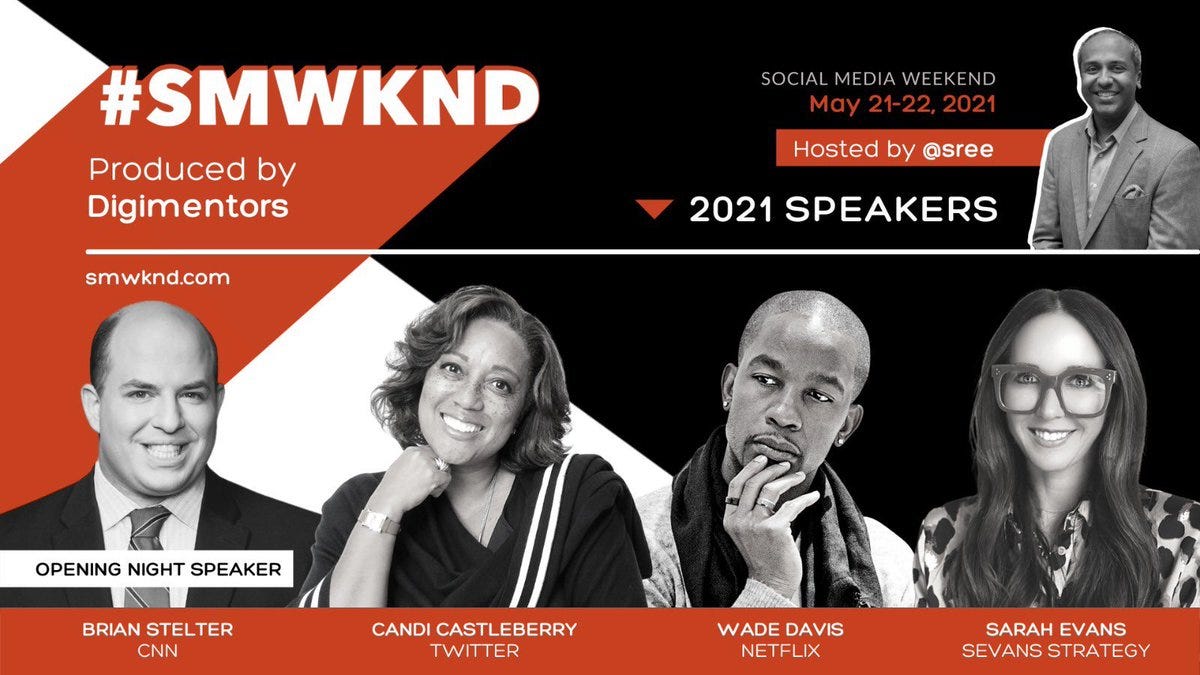 #SMWKND

Produced by Digimentors

smwknd.com

SOCIAL MEDIA WEEKEND
May 21-22, 2021

Hosted by @sree

2021 SPEAKERS

OPENING NIGHT SPEAKER

BRIAN STELTER
CNN

CANDI CASTLEBERRY
TWITTER

WADE DAVIS
NETFLIX

SARAH EVANS
SEVANS STRATEGY